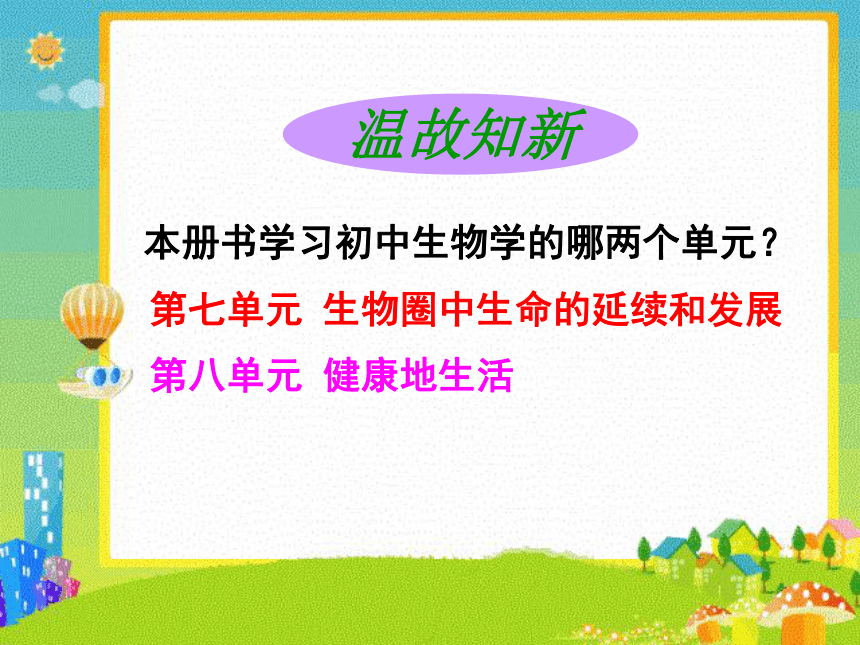 温故知新

本册书学习初中生物学的哪两个单元？

第七单元 生物圈中生命的延续和发展

第八单元 健康地生活